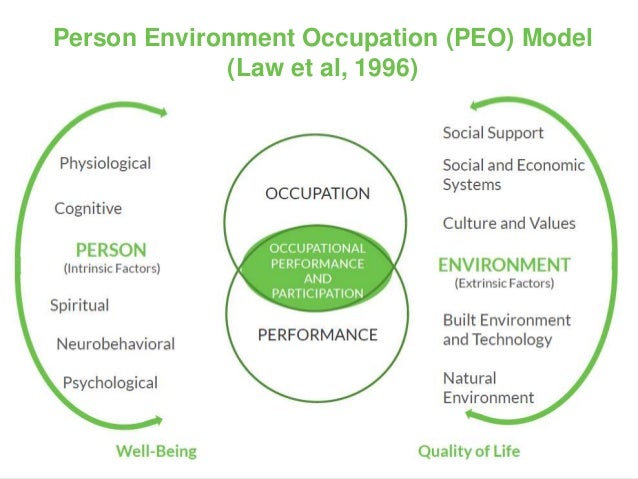 Person Environment Occupation (PEO) Model
(Law et al, 1996)

Physiological

Cognitive

PERSON
(Intrinsic Factors)

Spiritual

Neurobehavioral

Psychological

Well-Being

OCCUPATION

OCCUPATIONAL PERFORMANCE AND PARTICIPATION

PERFORMANCE

Social Support

Social and Economic Systems

Culture and Values

ENVIRONMENT
(Extrinsic Factors)

Built Environment and Technology

Natural Environment

Quality of Life